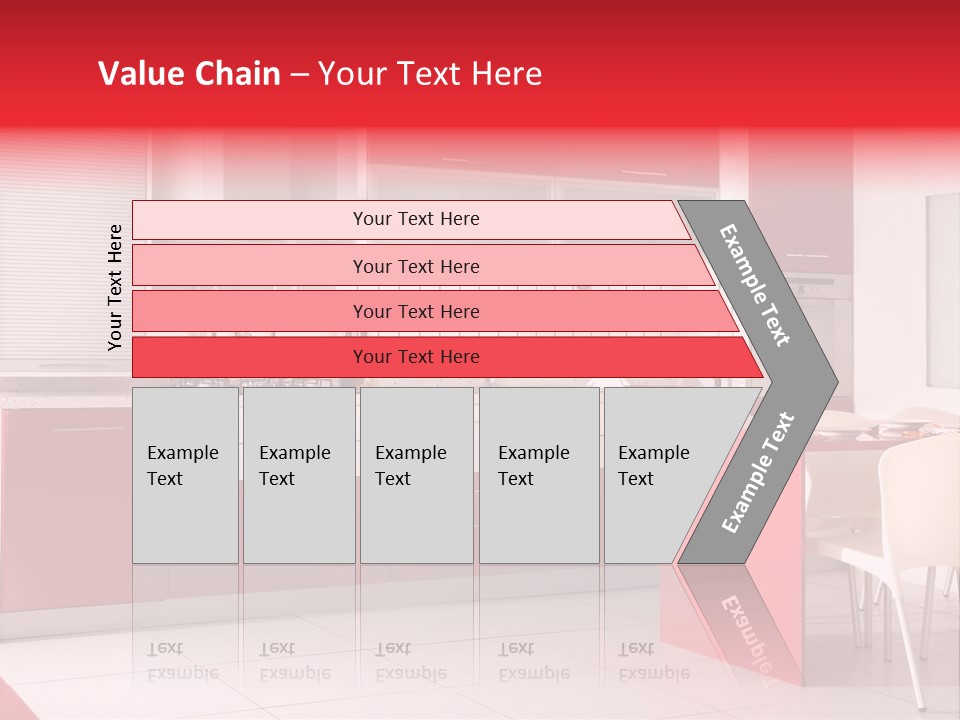 Value Chain – Your Text Here

Your Text Here

Your Text Here

Your Text Here

Your Text Here

Your Text Here

Example Text

Example Text

Example Text

Example Text

Example Text

Example Text

Example Text